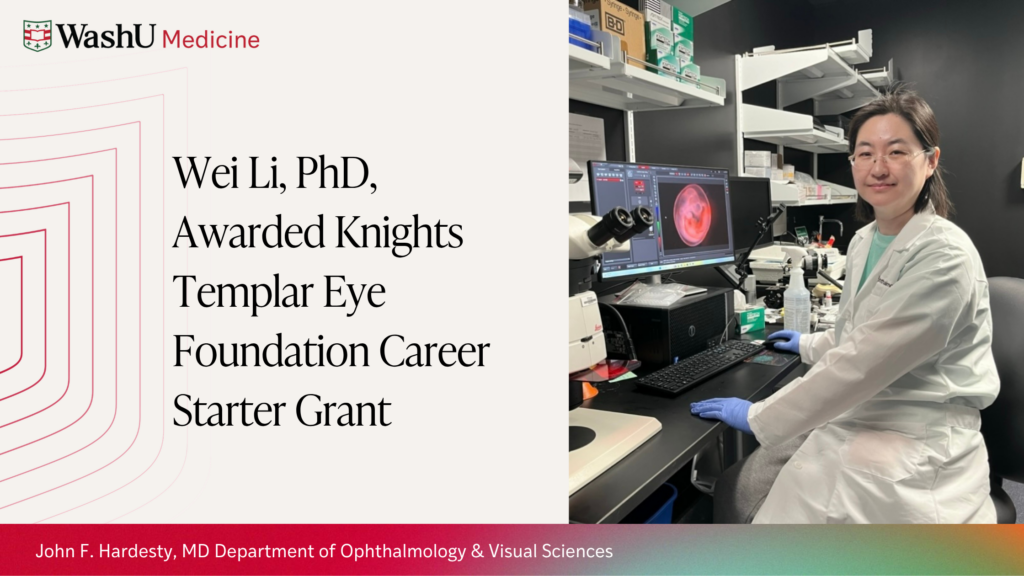 WashU Medicine

Wei Li, PhD, Awarded Knights Templar Eye Foundation Career Starter Grant

BD

John F. Hardesty, MD Department of Ophthalmology & Visual Sciences